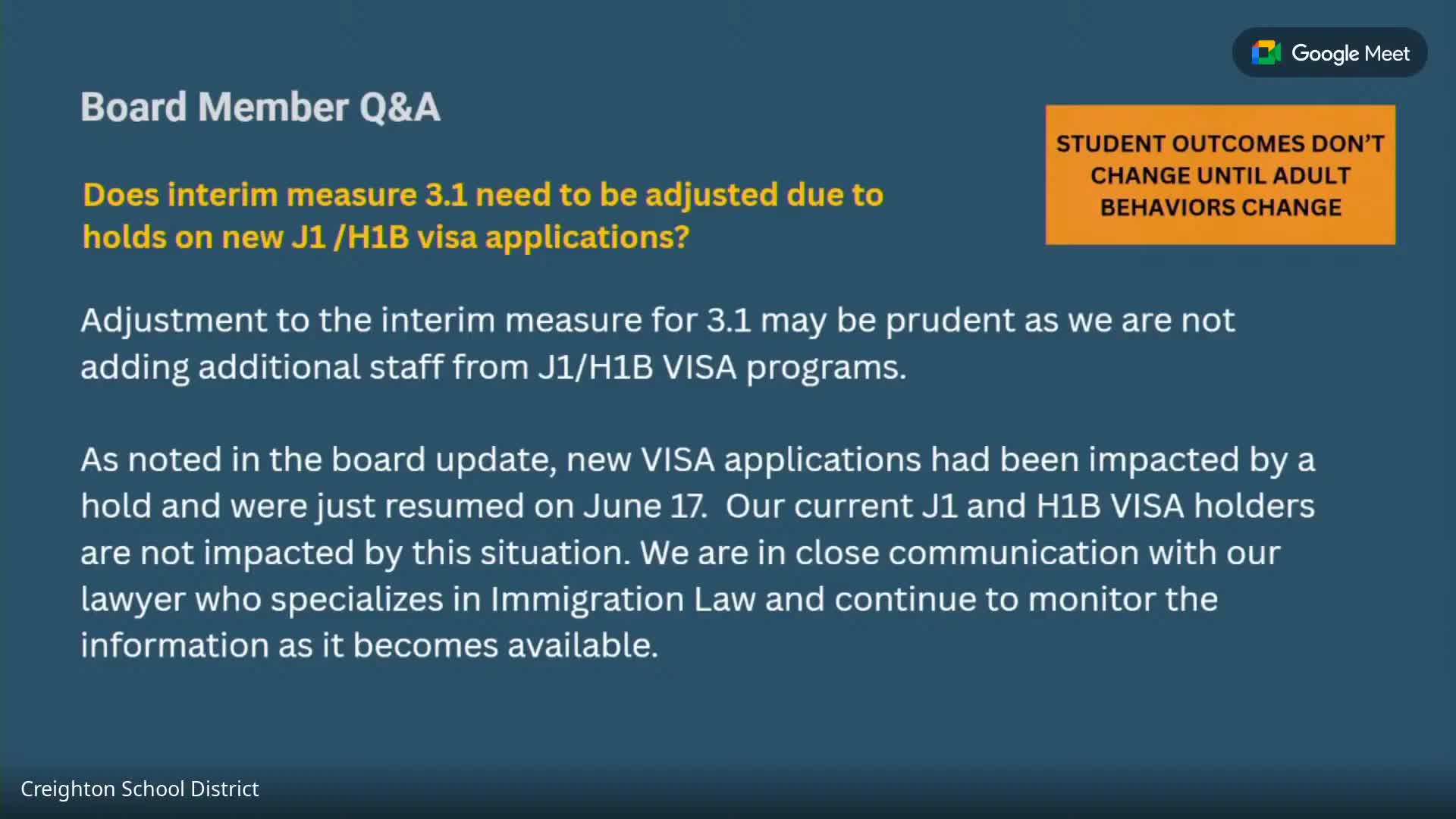 Google Meet

Board Member Q&A

STUDENT OUTCOMES DON'T CHANGE UNTIL ADULT BEHAVIORS CHANGE

Does interim measure 3.1 need to be adjusted due to holds on new J1 /H1B visa applications?

Adjustment to the interim measure for 3.1 may be prudent as we are not adding additional staff from J1/H1B VISA programs.

As noted in the board update, new VISA applications had been impacted by a hold and were just resumed on June 17. Our current J1 and H1B VISA holders are not impacted by this situation. We are in close communication with our lawyer who specializes in Immigration Law and continue to monitor the information as it becomes available.

Creighton School District